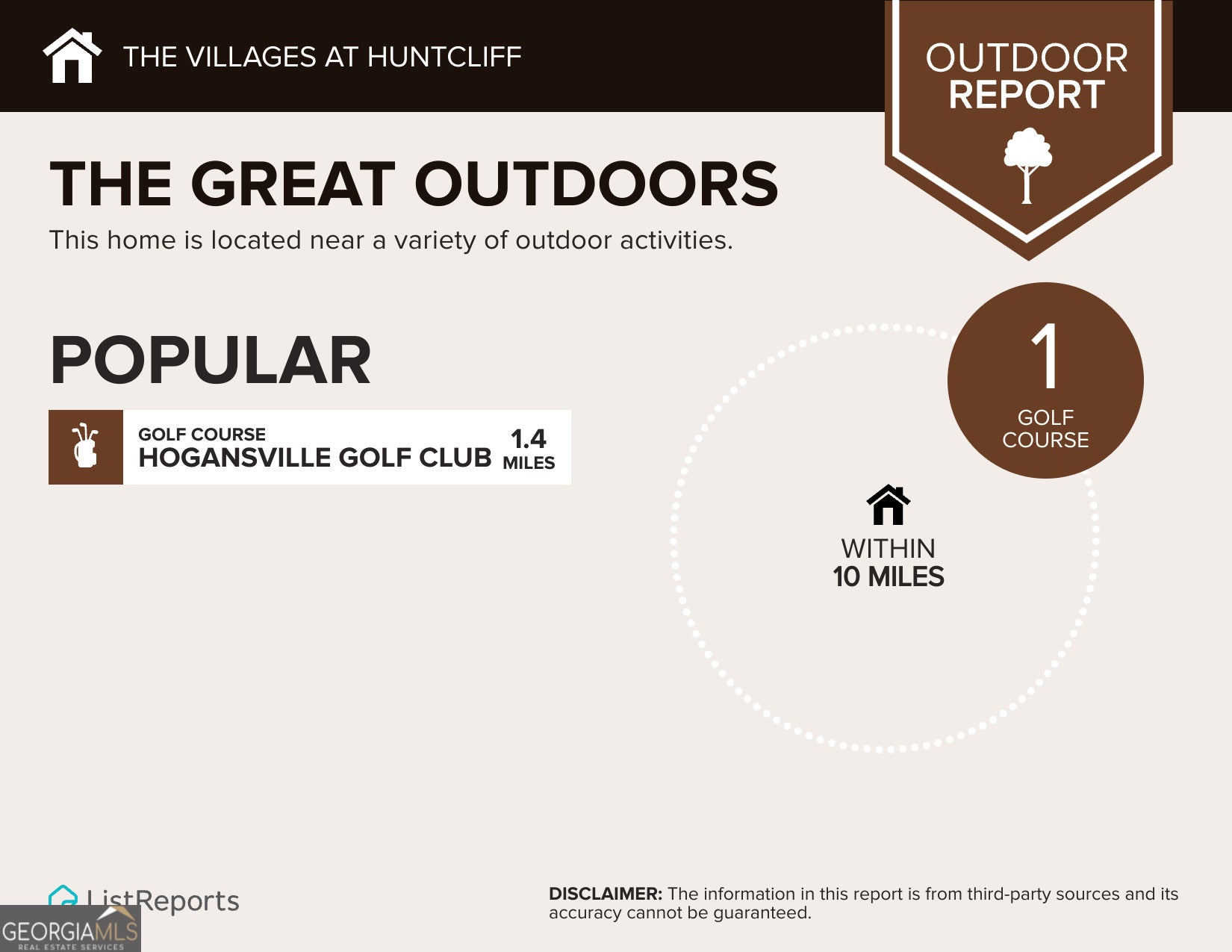 THE VILLAGES AT HUNTCLIFF

OUTDOOR REPORT

THE GREAT OUTDOORS

This home is located near a variety of outdoor activities.

POPULAR

GOLF COURSE
HOGANSVILLE GOLF CLUB 1.4 MILES

1
GOLF COURSE

WITHIN
10 MILES

ListReports

GEORGIAMLS
REAL ESTATE SERVICES

DISCLAIMER: The information in this report is from third-party sources and its accuracy cannot be guaranteed.